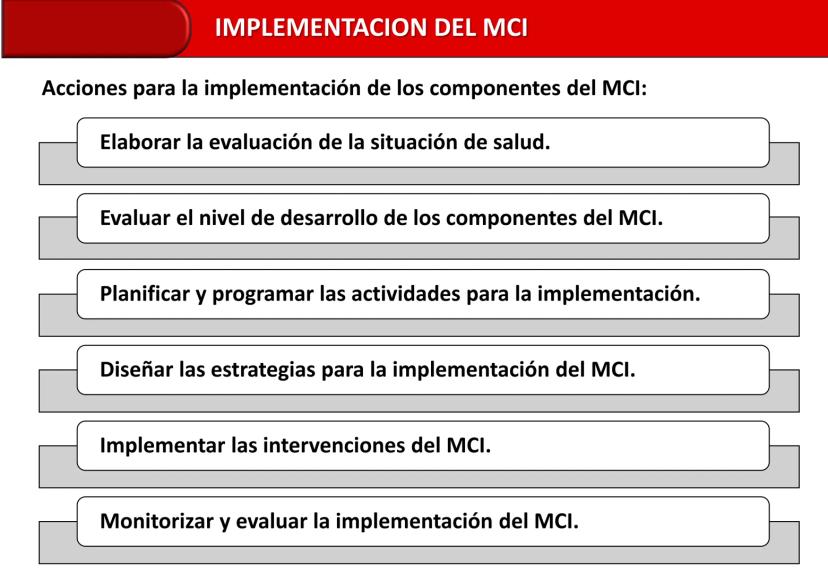 IMPLEMENTACION DEL MCI

Acciones para la implementación de los componentes del MCI:

Elaborar la evaluación de la situación de salud.

Evaluar el nivel de desarrollo de los componentes del MCI.

Planificar y programar las actividades para la implementación.

Diseñar las estrategias para la implementación del MCI.

Implementar las intervenciones del MCI.

Monitorizar y evaluar la implementación del MCI.